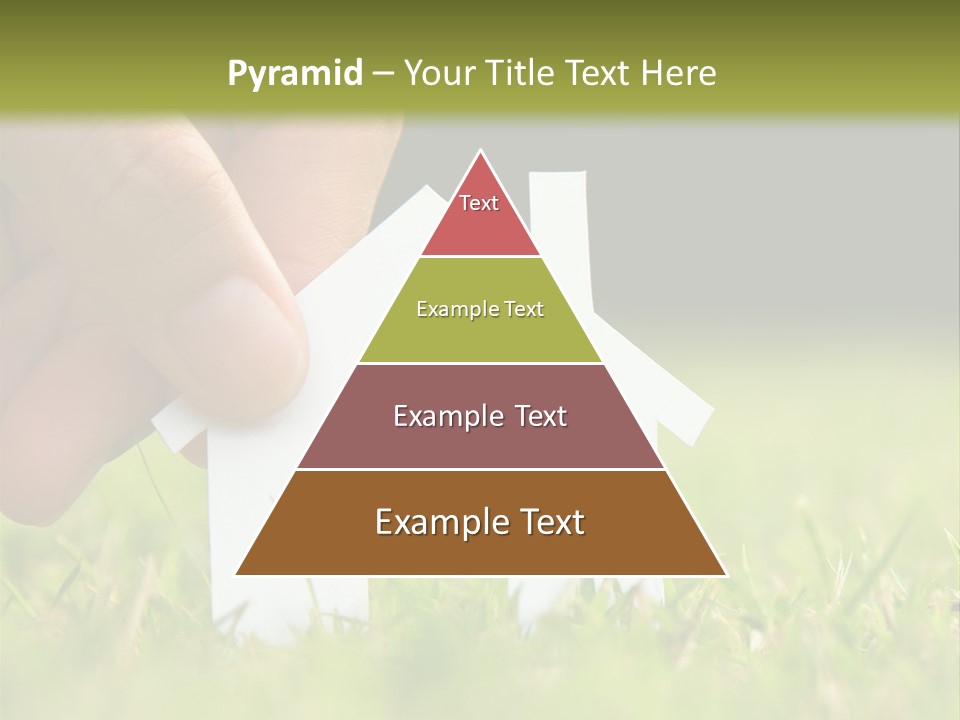 Pyramid – Your Title Text Here

Text

Example Text

Example Text

Example Text